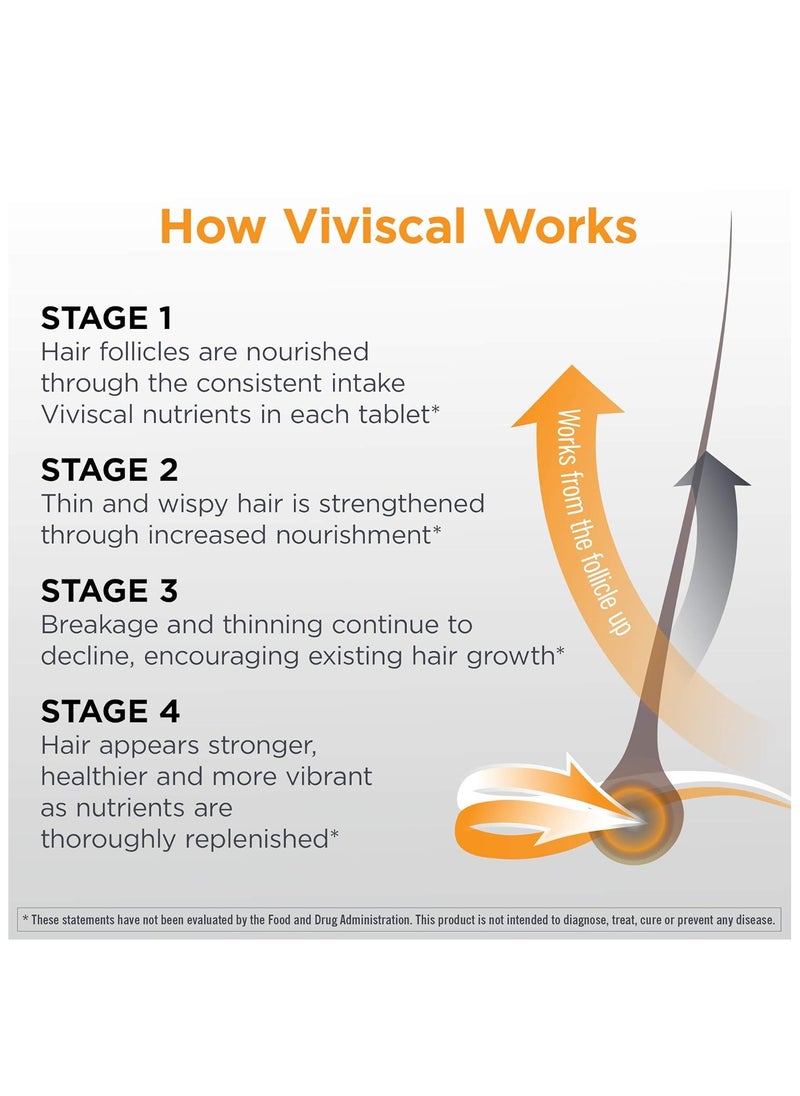 How Viviscal Works

STAGE 1
Hair follicles are nourished through the consistent intake Viviscal nutrients in each tablet*

STAGE 2
Thin and wispy hair is strengthened through increased nourishment*

STAGE 3
Breakage and thinning continue to decline, encouraging existing hair growth*

STAGE 4
Hair appears stronger, healthier and more vibrant as nutrients are thoroughly replenished*

Works from the follicle up

* These statements have not been evaluated by the Food and Drug Administration. This product is not intended to diagnose, treat, cure or prevent any disease.